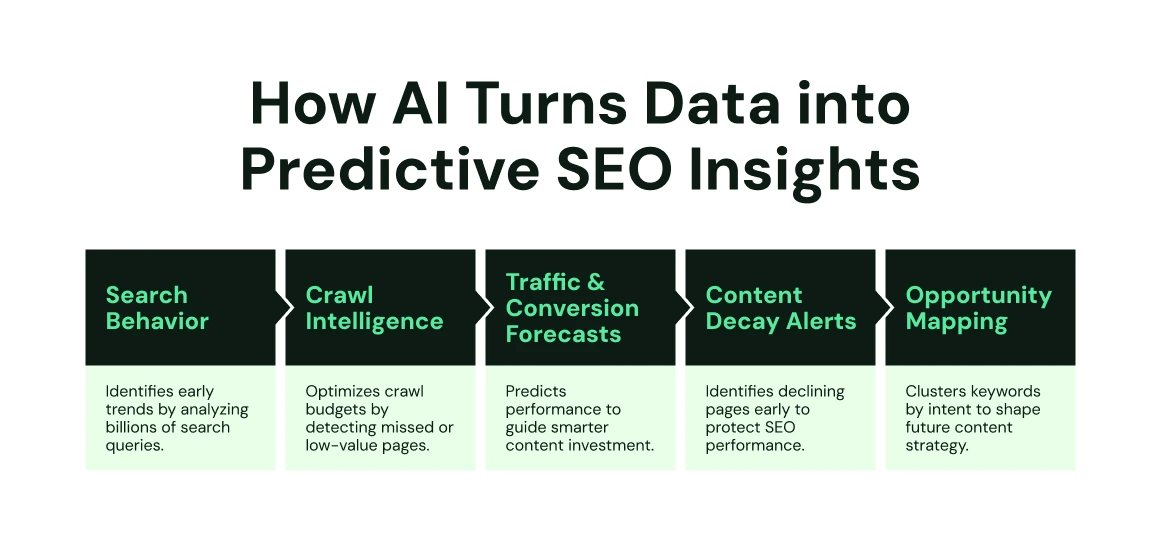 How AI Turns Data into Predictive SEO Insights

Search Behavior

Identifies early trends by analyzing billions of search queries.

Crawl Intelligence

Optimizes crawl budgets by detecting missed or low-value pages.

Traffic & Conversion Forecasts

Predicts performance to guide smarter content investment.

Content Decay Alerts

Identifies declining pages early to protect SEO performance.

Opportunity Mapping

Clusters keywords by intent to shape future content strategy.